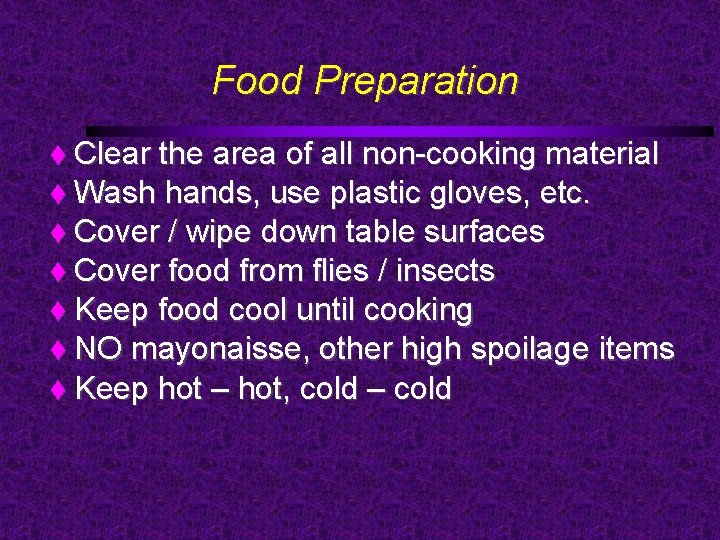 Food Preparation

♦ Clear the area of all non-cooking material
♦ Wash hands, use plastic gloves, etc.
♦ Cover / wipe down table surfaces
♦ Cover food from flies / insects
♦ Keep food cool until cooking
♦ NO mayonaisse, other high spoilage items
♦ Keep hot – hot, cold – cold